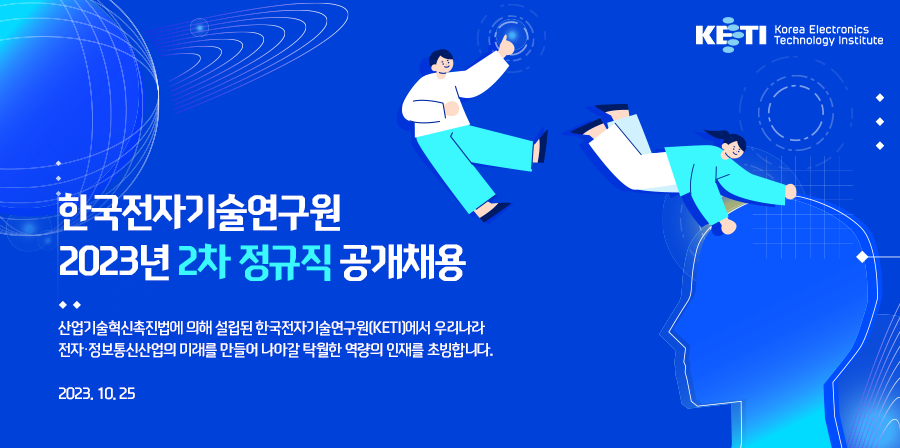 KETI Korea Electronics Technology Institute

한국전자기술연구원
2023년 2차 정규직 공개채용

산업기술혁신촉진법에 의해 설립된 한국전자기술연구원(KETI)에서 우리나라 전자·정보통신산업의 미래를 만들어 나아갈 탁월한 역량의 인재를 초빙합니다.

2023. 10. 25